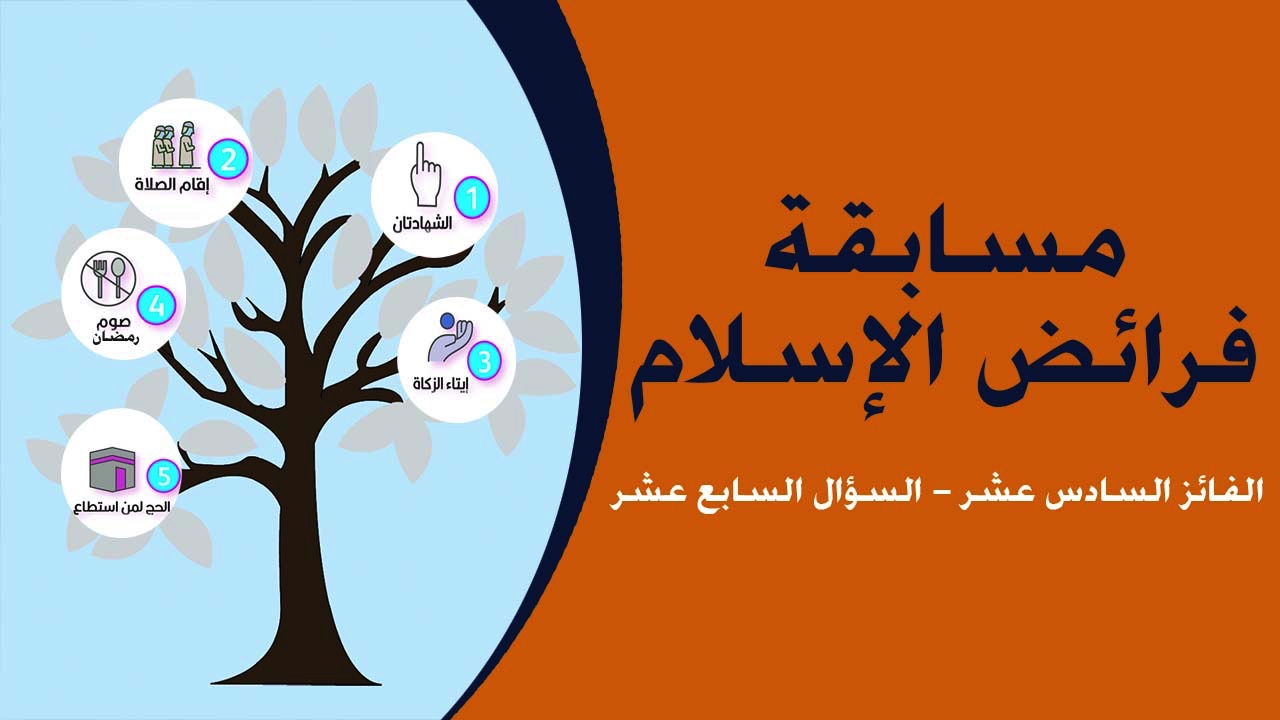 مسابقة
فرائض الإسلام

الفائز السادس عشر - السؤال السابع عشر

1
الشهادتان

2
إقام الصلاة

3
إيتاء الزكاة

4
صوم
رمضان

5
الحج لمن استطاع